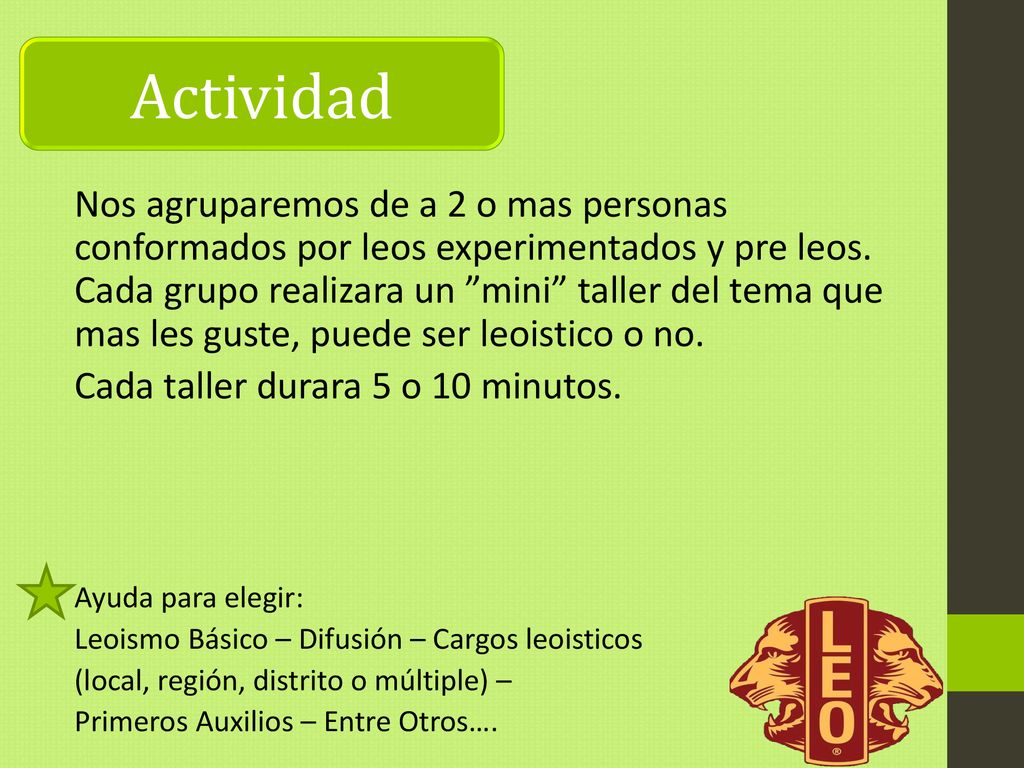 Actividad

Nos agruparemos de a 2 o mas personas conformados por leos experimentados y pre leos. Cada grupo realizara un ”mini” taller del tema que mas les guste, puede ser leoistico o no.

Cada taller durara 5 o 10 minutos.

Ayuda para elegir:
Leoismo Básico – Difusión – Cargos leoisticos (local, región, distrito o múltiple) – Primeros Auxilios – Entre Otros….

LEO